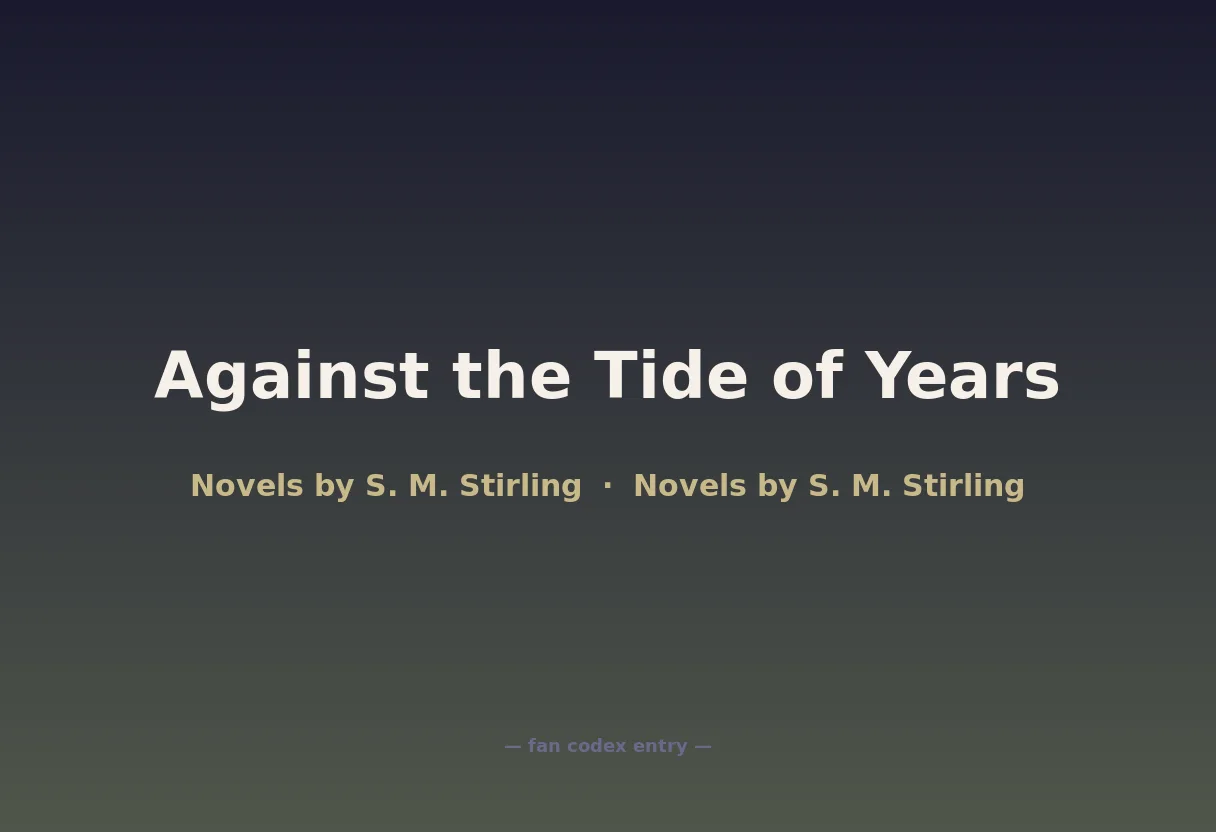 Against the Tide of Years

Novels by S. M. Stirling · Novels by S. M. Stirling

— fan codex entry —